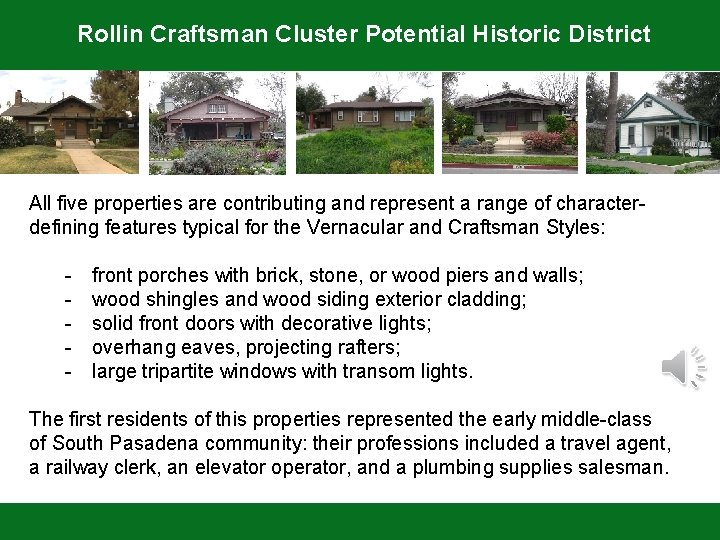 Rollin Craftsman Cluster Potential Historic District

All five properties are contributing and represent a range of character-defining features typical for the Vernacular and Craftsman Styles:

- front porches with brick, stone, or wood piers and walls;
- wood shingles and wood siding exterior cladding;
- solid front doors with decorative lights;
- overhang eaves, projecting rafters;
- large tripartite windows with transom lights.

The first residents of this properties represented the early middle-class of South Pasadena community: their professions included a travel agent, a railway clerk, an elevator operator, and a plumbing supplies salesman.